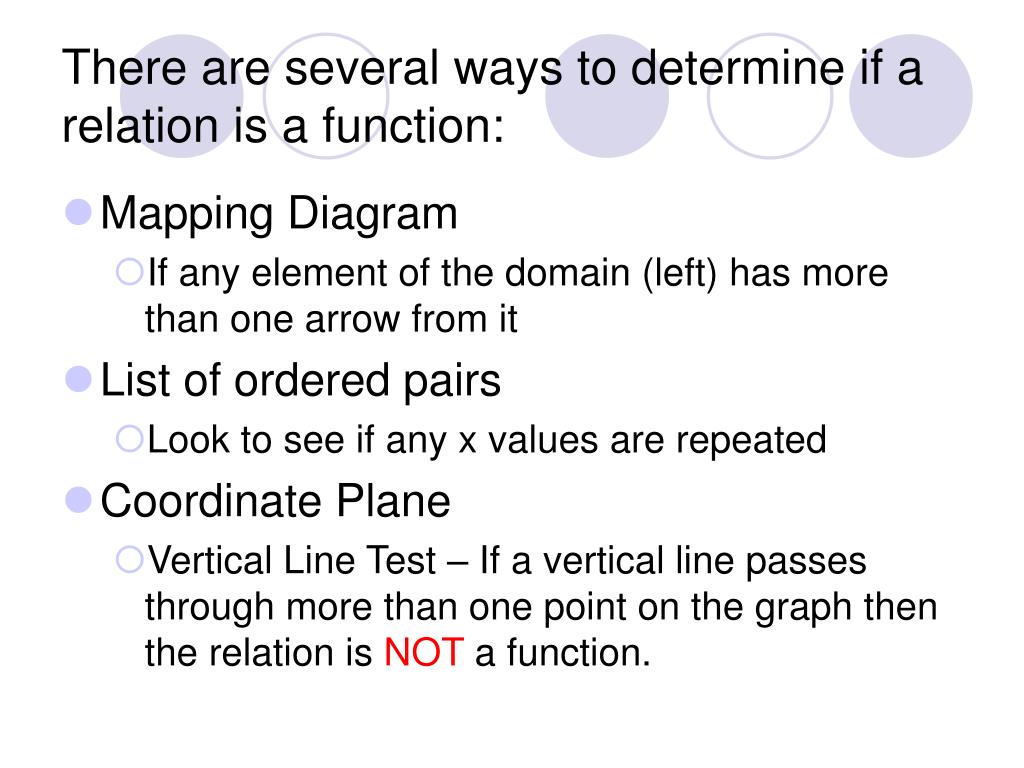 There are several ways to determine if a relation is a function:

Mapping Diagram

If any element of the domain (left) has more than one arrow from it

List of ordered pairs

Look to see if any x values are repeated

Coordinate Plane

Vertical Line Test – If a vertical line passes through more than one point on the graph then the relation is NOT a function.